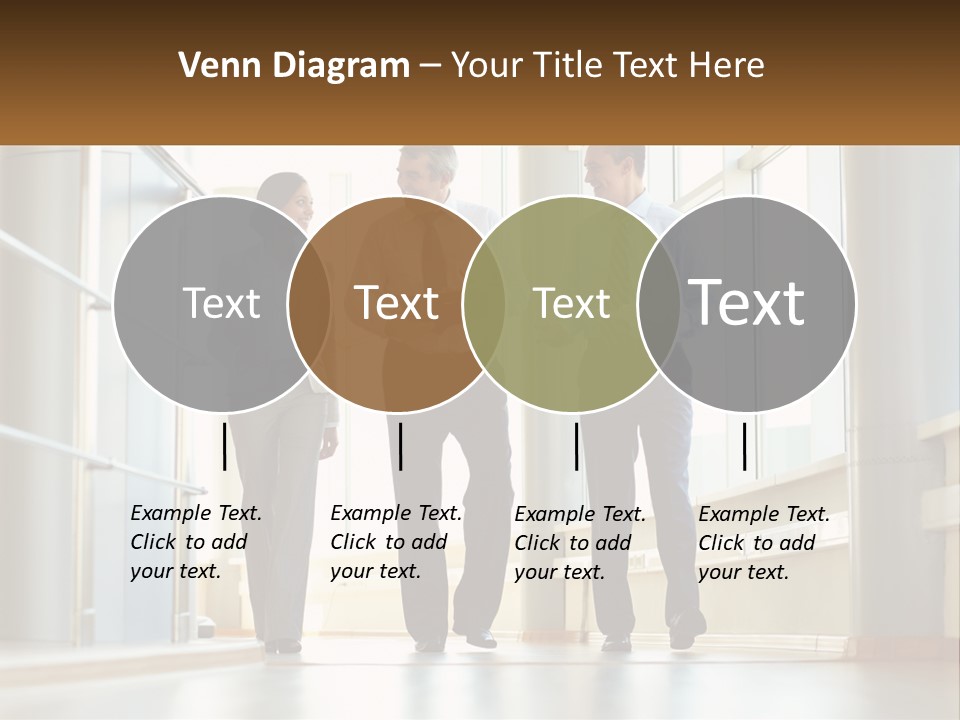 Venn Diagram – Your Title Text Here

Text

Text

Text

Text

Example Text. Click to add your text.

Example Text. Click to add your text.

Example Text. Click to add your text.

Example Text. Click to add your text.